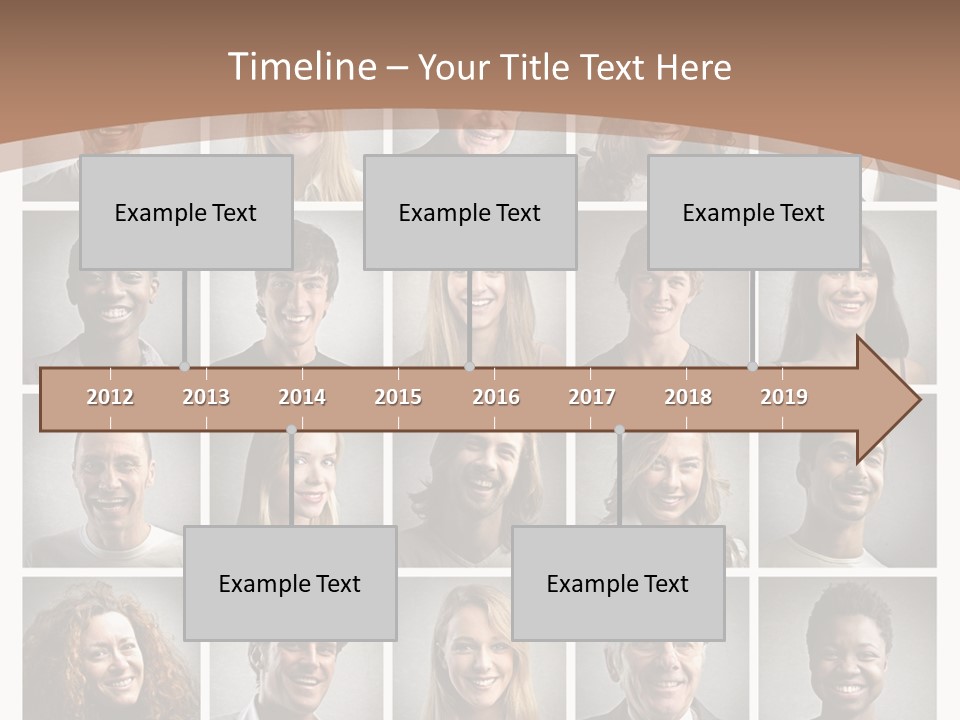 Timeline – Your Title Text Here

Example Text

Example Text

Example Text

2012 2013 2014 2015 2016 2017 2018 2019

Example Text

Example Text